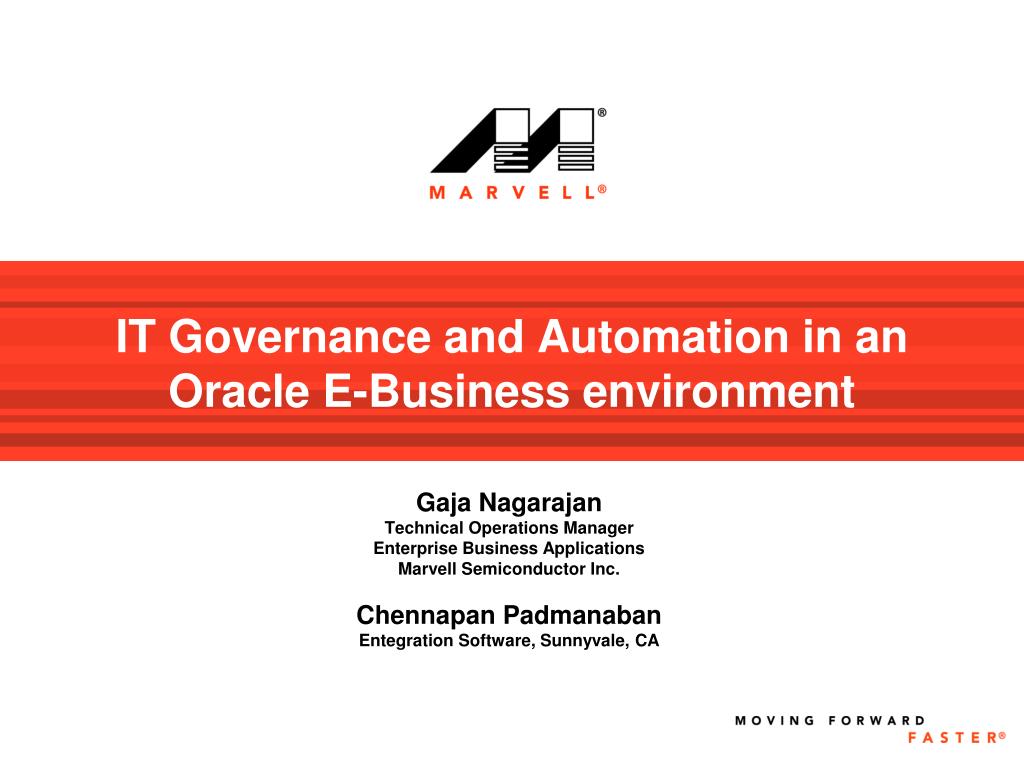 ®
MARVELL®

IT Governance and Automation in an Oracle E-Business environment

Gaja Nagarajan
Technical Operations Manager
Enterprise Business Applications
Marvell Semiconductor Inc.

Chennapan Padmanaban
Entegration Software, Sunnyvale, CA

MOVING FORWARD
FASTER®